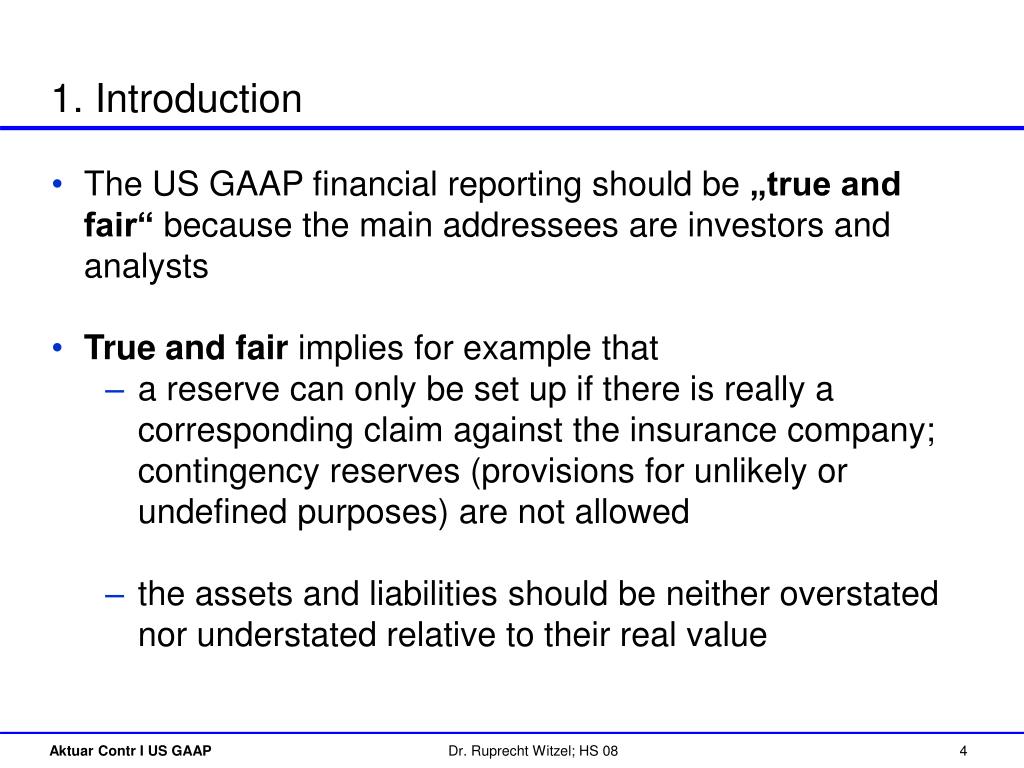 1. Introduction

• The US GAAP financial reporting should be „true and fair“ because the main addressees are investors and analysts

• True and fair implies for example that
– a reserve can only be set up if there is really a corresponding claim against the insurance company; contingency reserves (provisions for unlikely or undefined purposes) are not allowed

– the assets and liabilities should be neither overstated nor understated relative to their real value

Aktuar Contr I US GAAP
Dr. Ruprecht Witzel; HS 08
4